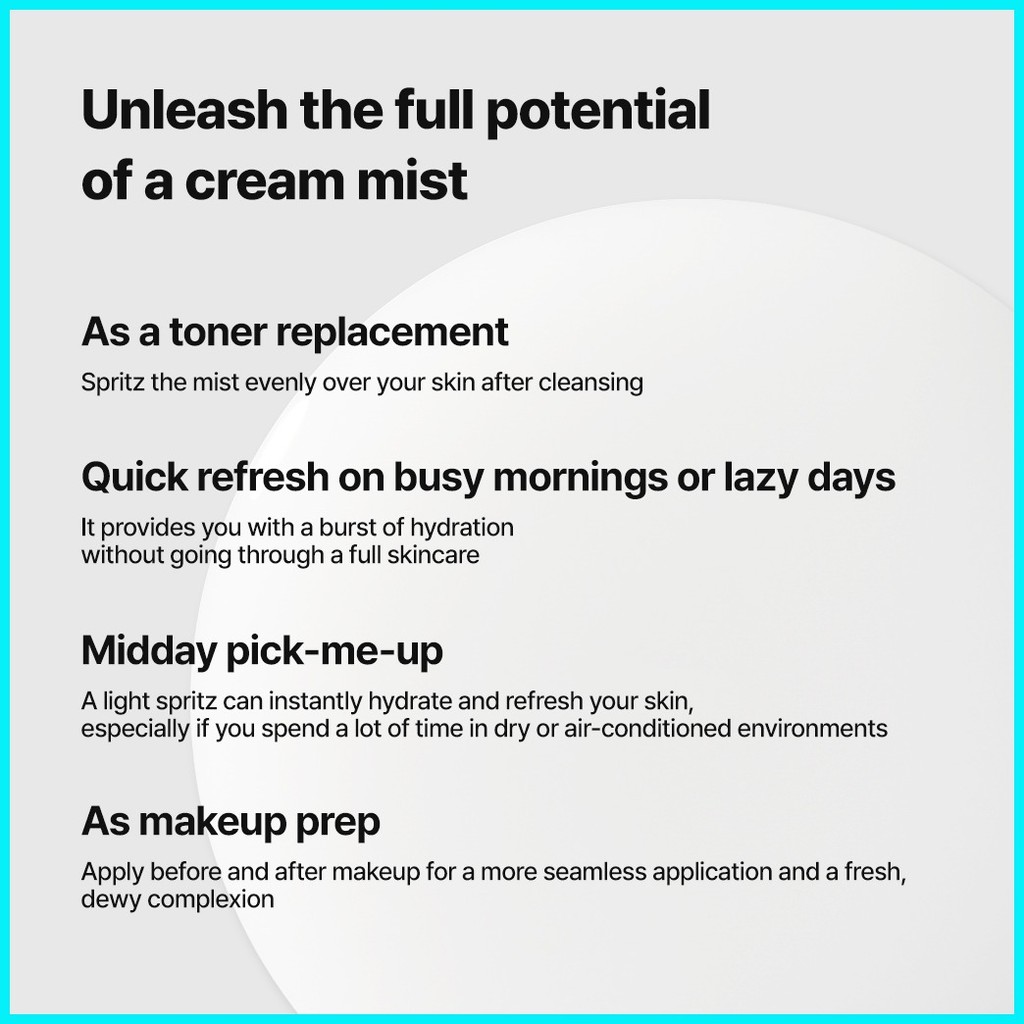 Unleash the full potential of a cream mist

As a toner replacement

Spritz the mist evenly over your skin after cleansing

Quick refresh on busy mornings or lazy days

It provides you with a burst of hydration without going through a full skincare

Midday pick-me-up

A light spritz can instantly hydrate and refresh your skin, especially if you spend a lot of time in dry or air-conditioned environments

As makeup prep

Apply before and after makeup for a more seamless application and a fresh, dewy complexion